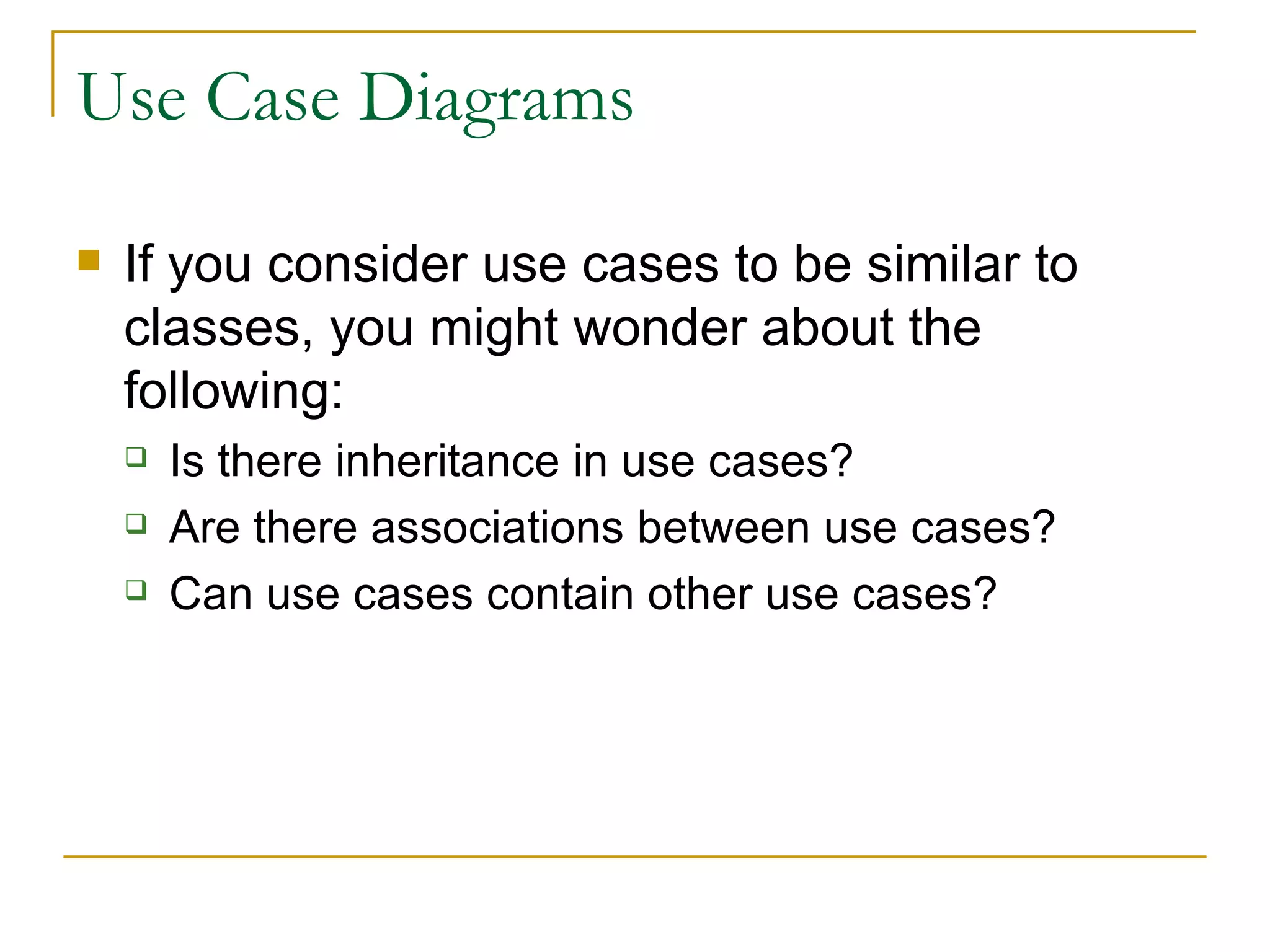 Use Case Diagrams

If you consider use cases to be similar to classes, you might wonder about the following:

Is there inheritance in use cases?

Are there associations between use cases?

Can use cases contain other use cases?